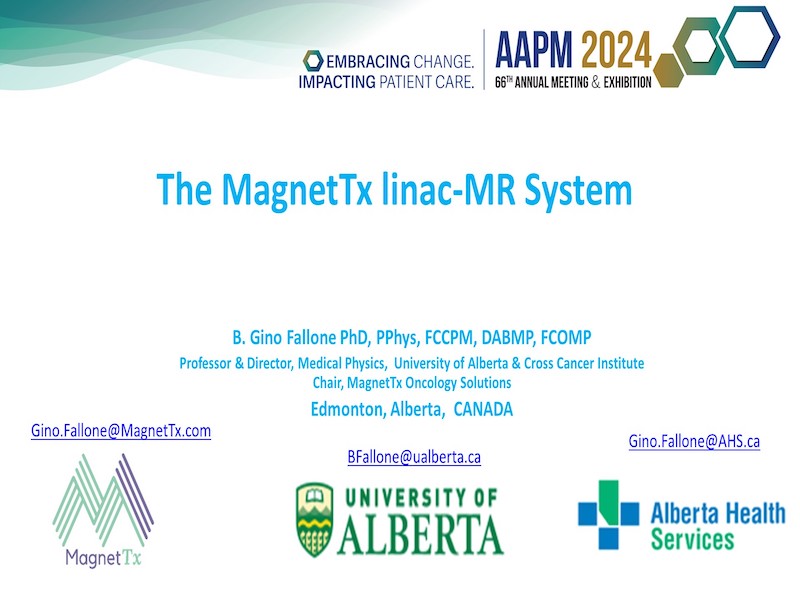 EMBRACING CHANGE.
IMPACTING PATIENT CARE.

AAPM 2024
66TH ANNUAL MEETING & EXHIBITION

The MagnetTx linac-MR System

B. Gino Fallone PhD, PPhys, FCCPM, DABMP, FCOMP
Professor & Director, Medical Physics, University of Alberta & Cross Cancer Institute
Chair, MagnetTx Oncology Solutions
Edmonton, Alberta, CANADA

Gino.Fallone@MagnetTx.com

BFallone@ualberta.ca

Gino.Fallone@AHS.ca

MagnetTx

UNIVERSITY OF ALBERTA

Alberta Health Services